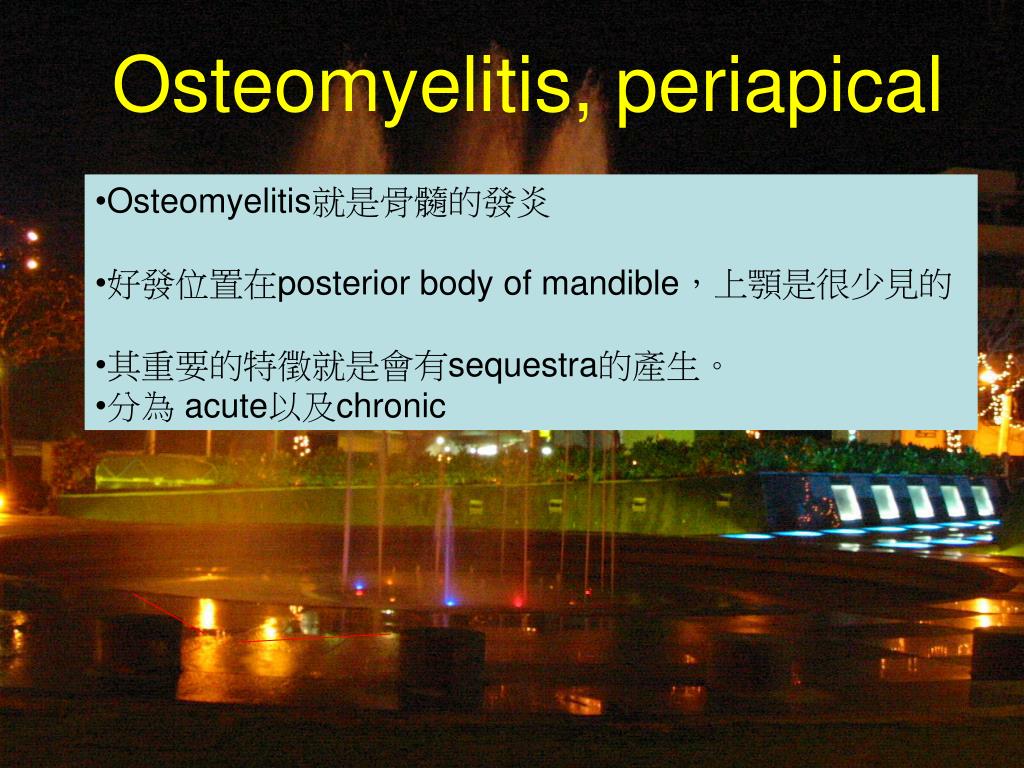 Osteomyelitis, periapical

•Osteomyelitis就是骨髓的發炎

•好發位置在posterior body of mandible，上顎是很少見的

•其重要的特徵就是會有sequestra的產生。
•分為 acute以及chronic